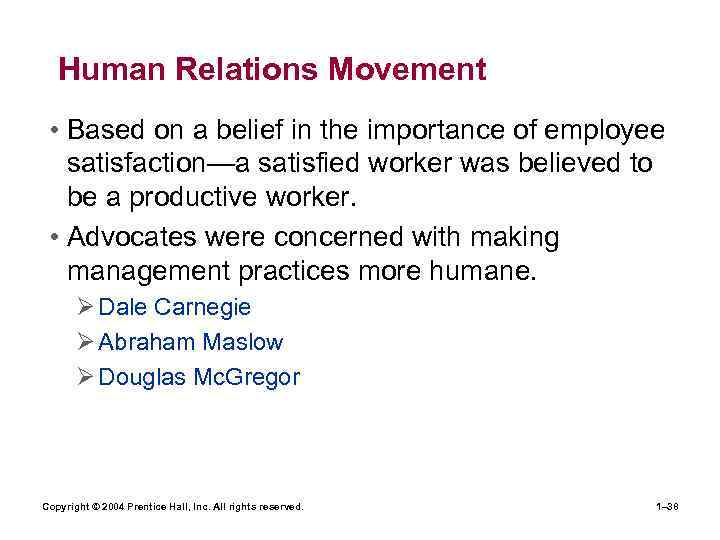 Human Relations Movement

• Based on a belief in the importance of employee satisfaction—a satisfied worker was believed to be a productive worker.

• Advocates were concerned with making management practices more humane.

➢ Dale Carnegie

➢ Abraham Maslow

➢ Douglas McGregor

Copyright © 2004 Prentice Hall, Inc. All rights reserved.

1–38